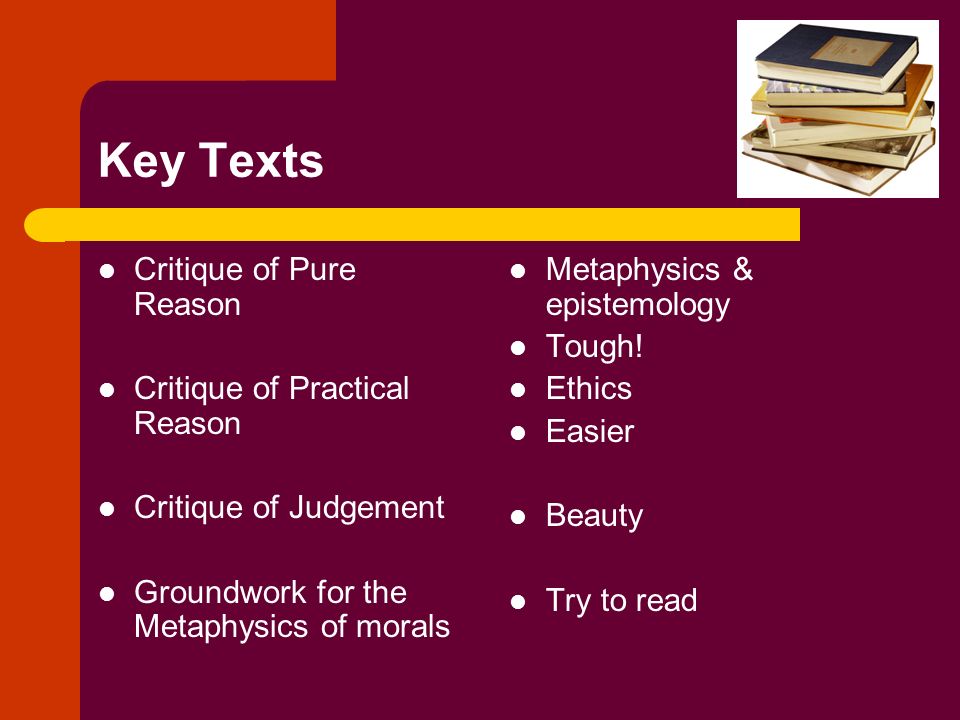 Key Texts

- Critique of Pure Reason
- Critique of Practical Reason
- Critique of Judgement
- Groundwork for the Metaphysics of morals

- Metaphysics & epistemology
- Tough!
- Ethics
- Easier
- Beauty
- Try to read